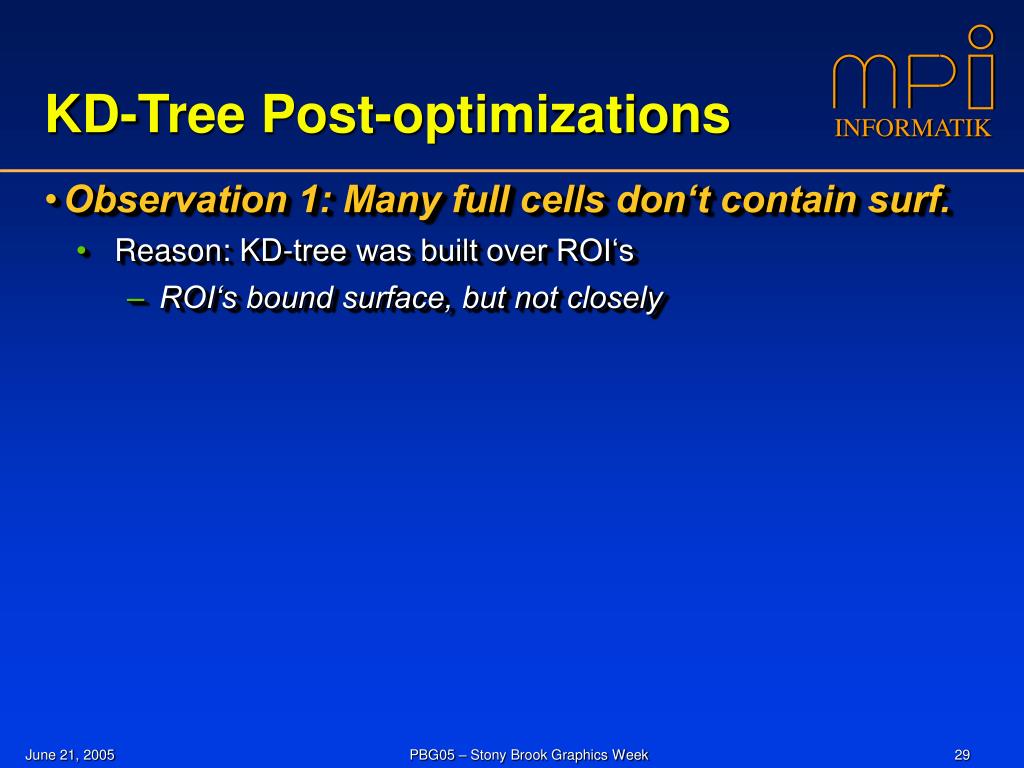 KD-Tree Post-optimizations

mpi INFORMATIK

• Observation 1: Many full cells don‘t contain surf.

• Reason: KD-tree was built over ROI‘s

– ROI‘s bound surface, but not closely

June 21, 2005

PBG05 – Stony Brook Graphics Week

29